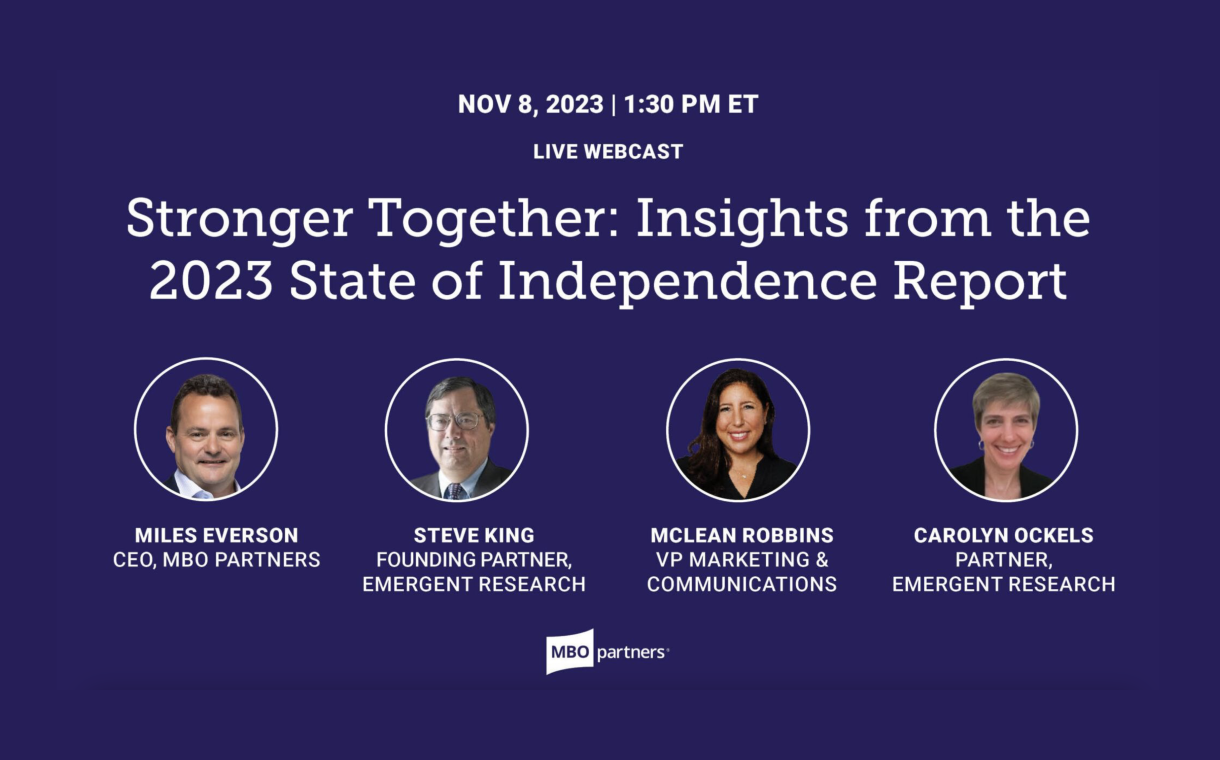 NOV 8, 2023 | 1:30 PM ET

LIVE WEBCAST

Stronger Together: Insights from the 2023 State of Independence Report

MILES EVERSON
CEO, MBO PARTNERS

STEVE KING
FOUNDING PARTNER, EMERGENT RESEARCH

MCLEAN ROBBINS
VP MARKETING & COMMUNICATIONS

CAROLYN OCKELS
PARTNER, EMERGENT RESEARCH

MBO partners